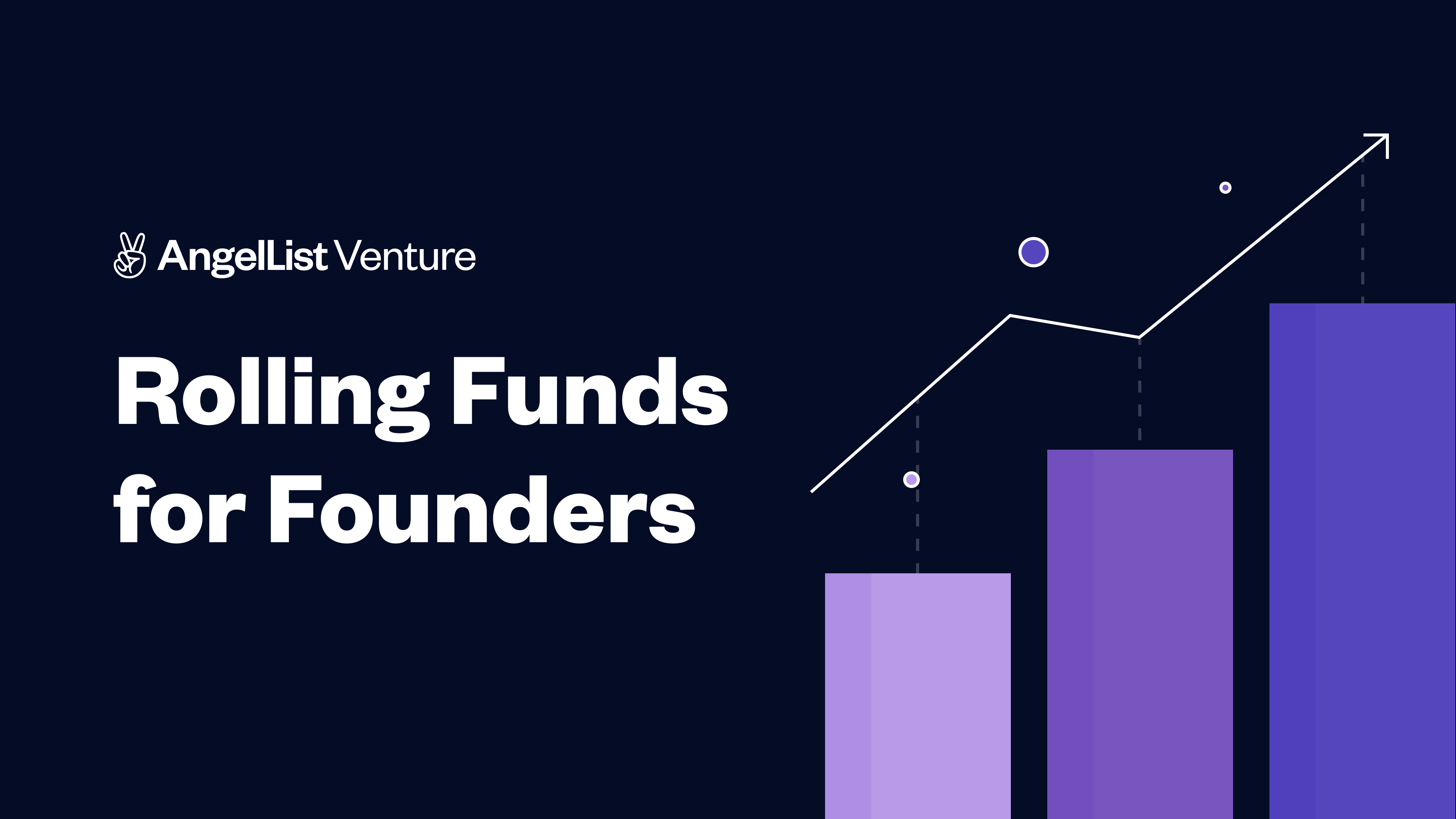 AngelList Venture

Rolling Funds for Founders